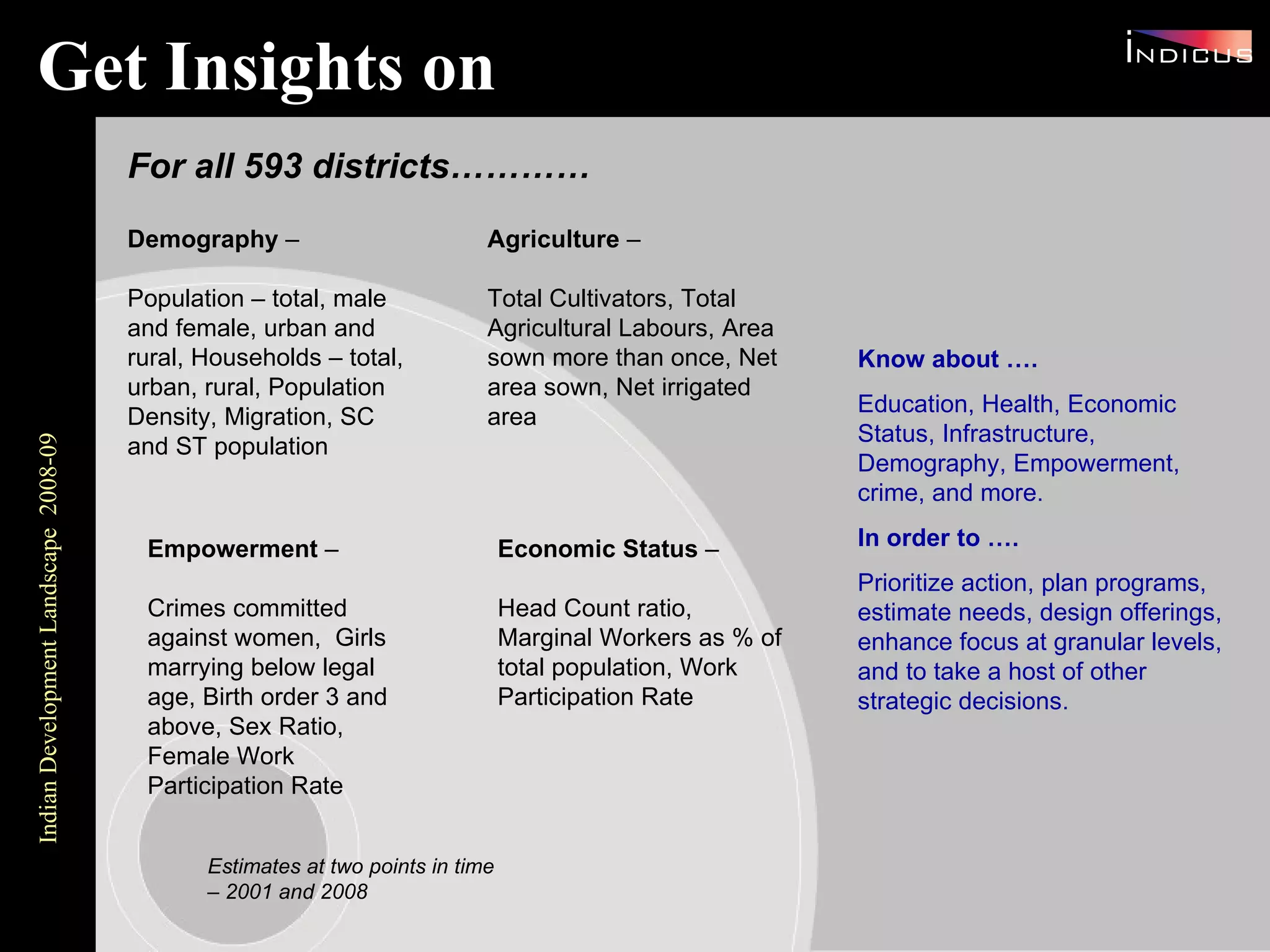 Get Insights on

INDICUS

Indian Development Landscape 2008-09

For all 593 districts…………

Demography –

Population – total, male and female, urban and rural, Households – total, urban, rural, Population Density, Migration, SC and ST population

Agriculture –

Total Cultivators, Total Agricultural Labours, Area sown more than once, Net area sown, Net irrigated area

Empowerment –

Crimes committed against women, Girls marrying below legal age, Birth order 3 and above, Sex Ratio, Female Work Participation Rate

Economic Status –

Head Count ratio, Marginal Workers as % of total population, Work Participation Rate

Know about ….

Education, Health, Economic Status, Infrastructure, Demography, Empowerment, crime, and more.

In order to ….

Prioritize action, plan programs, estimate needs, design offerings, enhance focus at granular levels, and to take a host of other strategic decisions.

Estimates at two points in time – 2001 and 2008